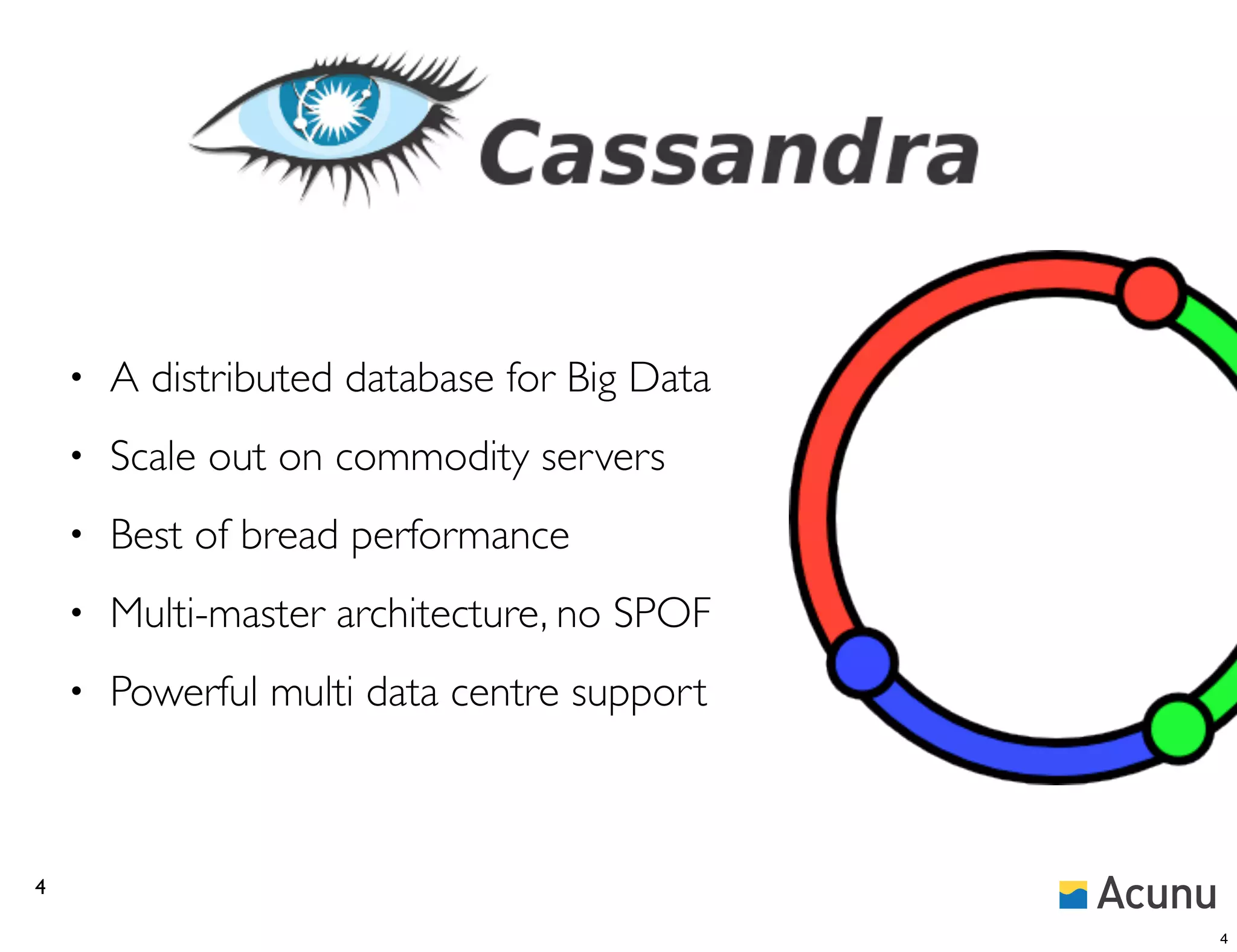 Cassandra

• A distributed database for Big Data
• Scale out on commodity servers
• Best of bread performance
• Multi-master architecture, no SPOF
• Powerful multi data centre support

4

Acunu

4